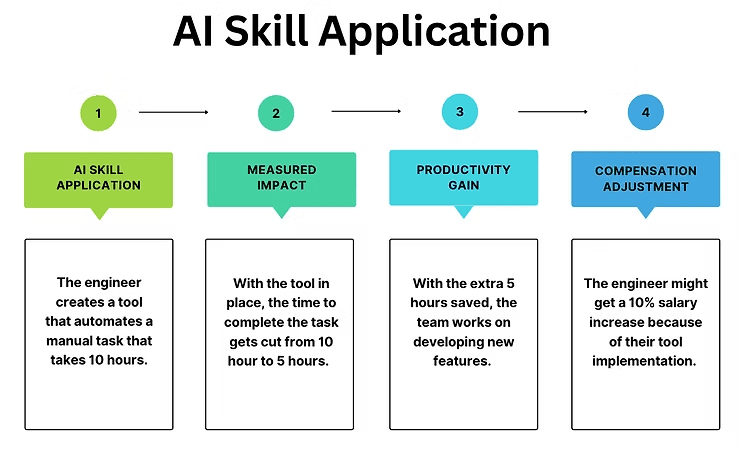 AI Skill Application

1

AI SKILL APPLICATION

The engineer creates a tool that automates a manual task that takes 10 hours.

2

MEASURED IMPACT

With the tool in place, the time to complete the task gets cut from 10 hour to 5 hours.

3

PRODUCTIVITY GAIN

With the extra 5 hours saved, the team works on developing new features.

4

COMPENSATION ADJUSTMENT

The engineer might get a 10% salary increase because of their tool implementation.